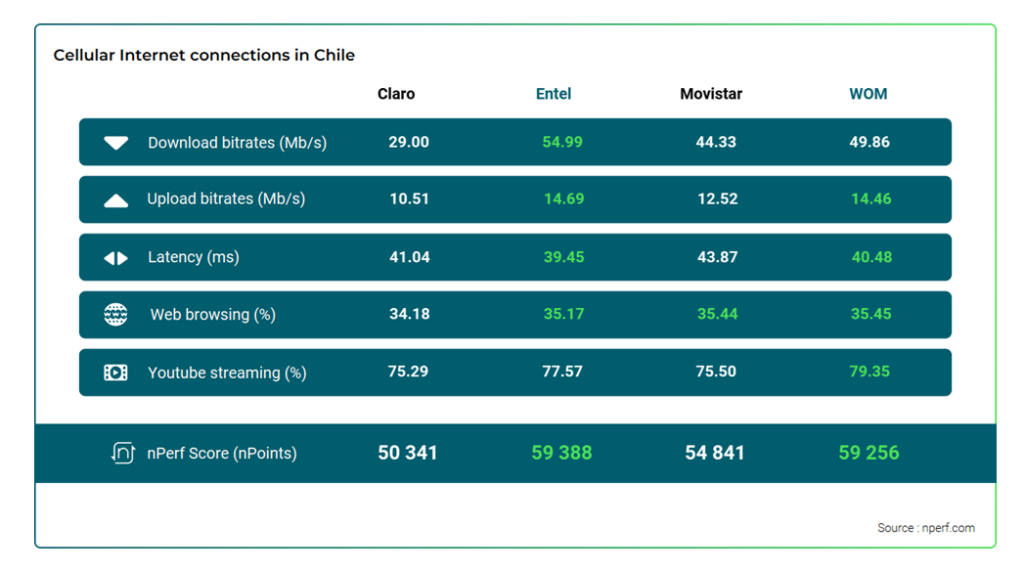 Cellular Internet connections in Chile

| | Claro | Entel | Movistar | WOM |
|---|---|---|---|---|
| Download bitrates (Mb/s) | 29.00 | 54.99 | 44.33 | 49.86 |
| Upload bitrates (Mb/s) | 10.51 | 14.69 | 12.52 | 14.46 |
| Latency (ms) | 41.04 | 39.45 | 43.87 | 40.48 |
| Web browsing (%) | 34.18 | 35.17 | 35.44 | 35.45 |
| Youtube streaming (%) | 75.29 | 77.57 | 75.50 | 79.35 |
| nPerf Score (nPoints) | 50 341 | 59 388 | 54 841 | 59 256 |

Source : nperf.com